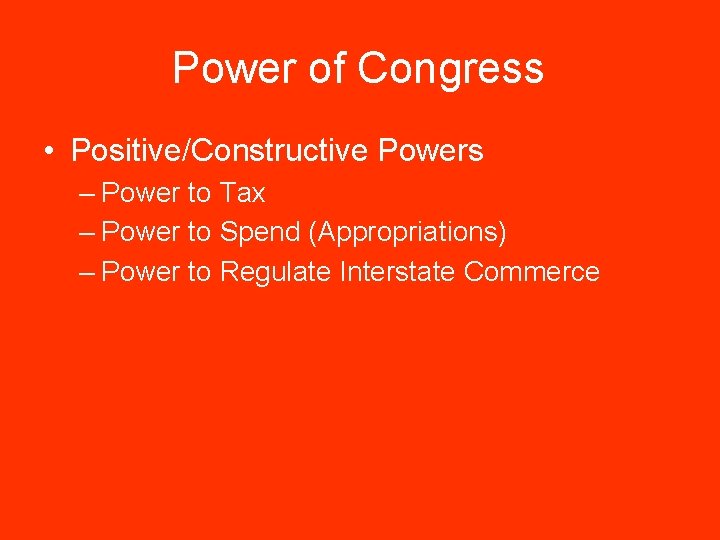 Power of Congress

• Positive/Constructive Powers
– Power to Tax
– Power to Spend (Appropriations)
– Power to Regulate Interstate Commerce